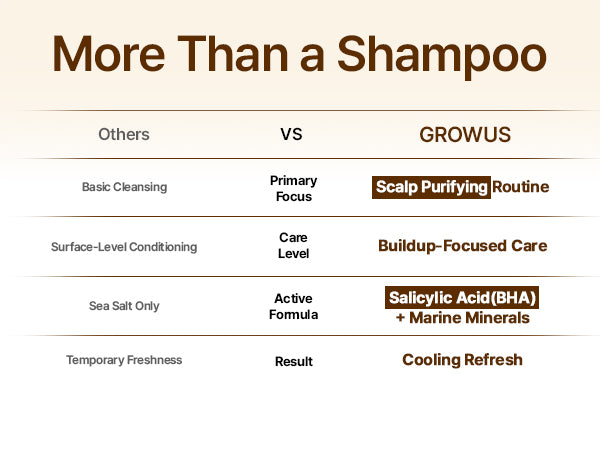 More Than a Shampoo

| Others | VS | GROWUS |
|---|---|---|
| Basic Cleansing | Primary Focus | Scalp Purifying Routine |
| Surface-Level Conditioning | Care Level | Buildup-Focused Care |
| Sea Salt Only | Active Formula | Salicylic Acid(BHA) + Marine Minerals |
| Temporary Freshness | Result | Cooling Refresh |